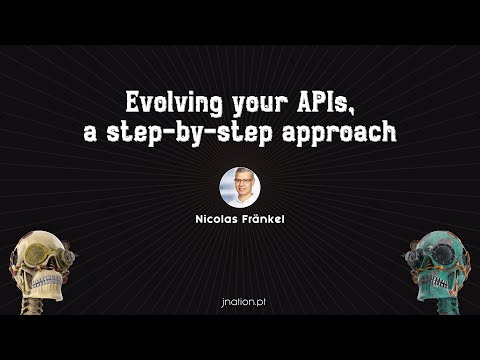 Evolving your APIs, a step-by-step approach

Nicolas Fränkel

jnation.pt